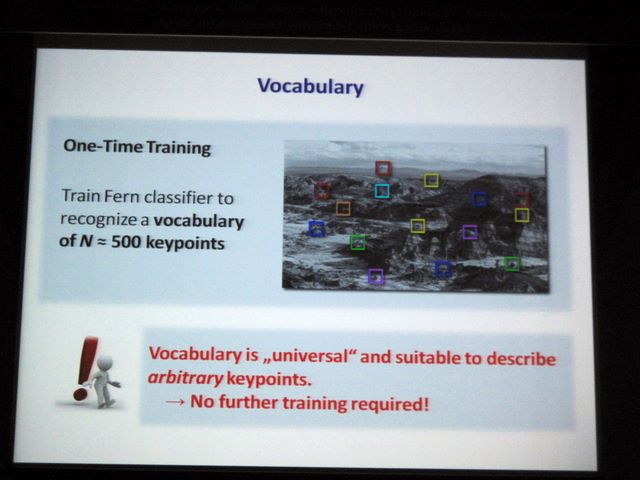 Vocabulary

One-Time Training

Train Fern classifier to recognize a vocabulary of $N \approx 500$ keypoints

Vocabulary is „universal“ and suitable to describe arbitrary keypoints.
→ No further training required!